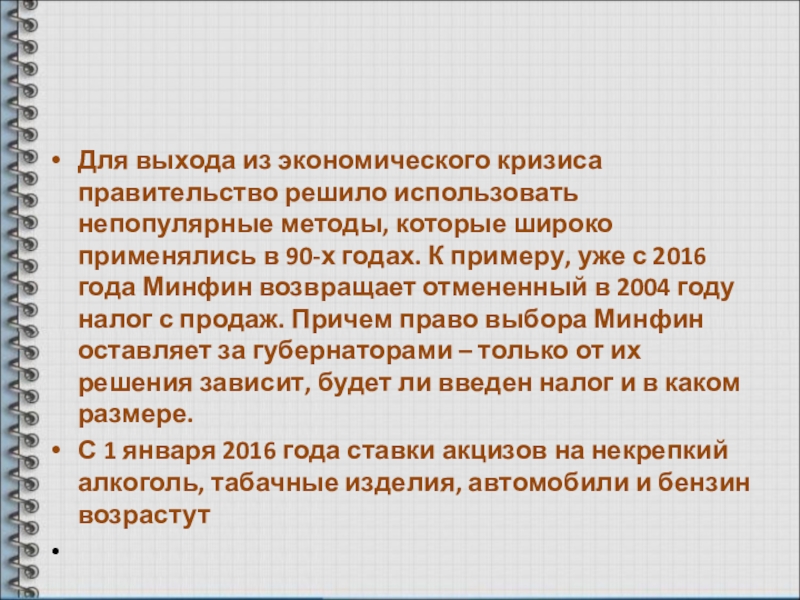 • Для выхода из экономического кризиса правительство решило использовать непопулярные методы, которые широко применялись в 90-х годах. К примеру, уже с 2016 года Минфин возвращает отмененный в 2004 году налог с продаж. Причем право выбора Минфин оставляет за губернаторами – только от их решения зависит, будет ли введен налог и в каком размере.
• С 1 января 2016 года ставки акцизов на некрепкий алкоголь, табачные изделия, автомобили и бензин возрастут
•